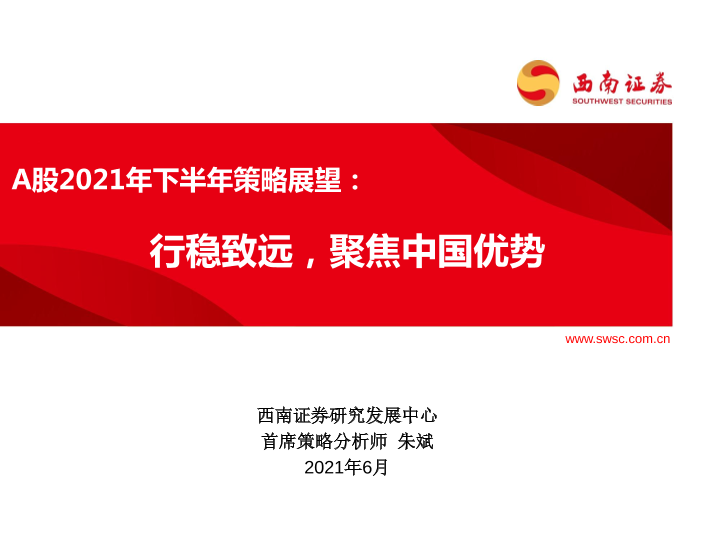 西南证券
SOUTHWEST SECURITIES

A股2021年下半年策略展望：

行稳致远，聚焦中国优势

www.swsc.com.cn

西南证券研究发展中心
首席策略分析师 朱斌
2021年6月